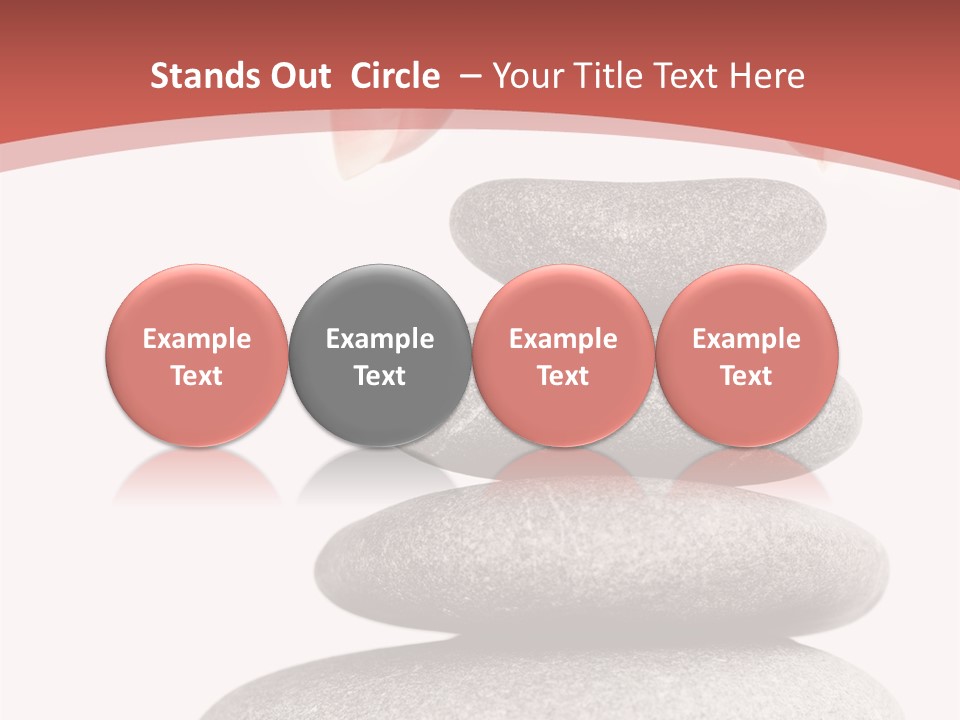 Stands Out Circle – Your Title Text Here

Example Text

Example Text

Example Text

Example Text